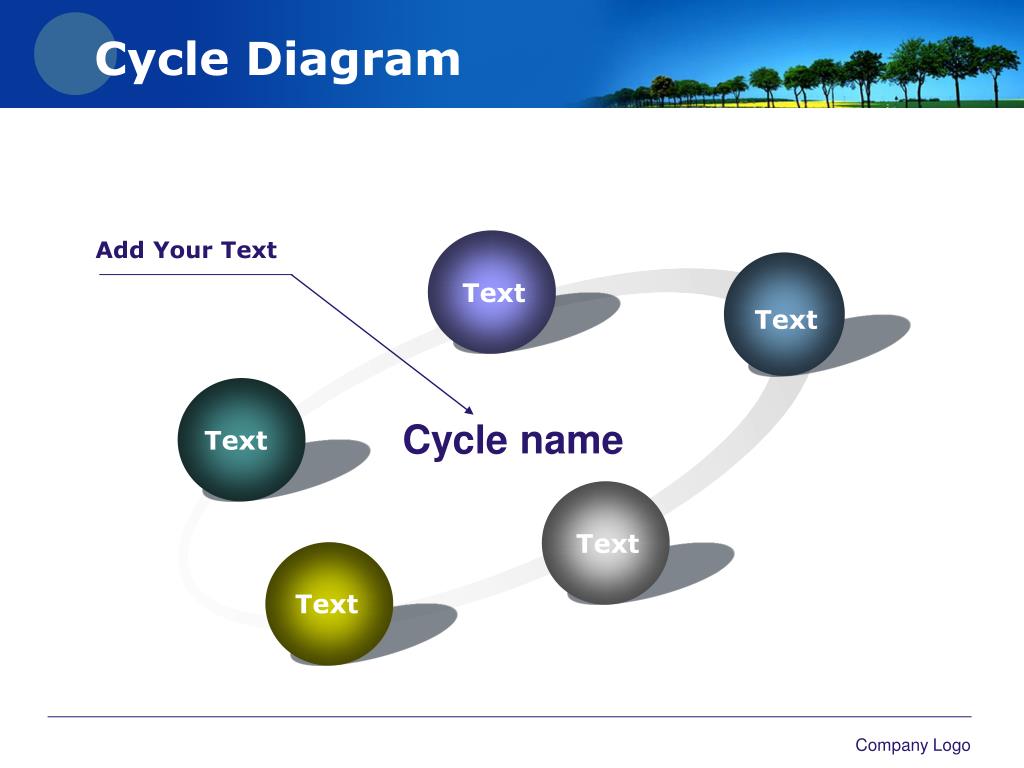 Cycle Diagram

Add Your Text

Text

Text

Text

Cycle name

Text

Text

Company Logo